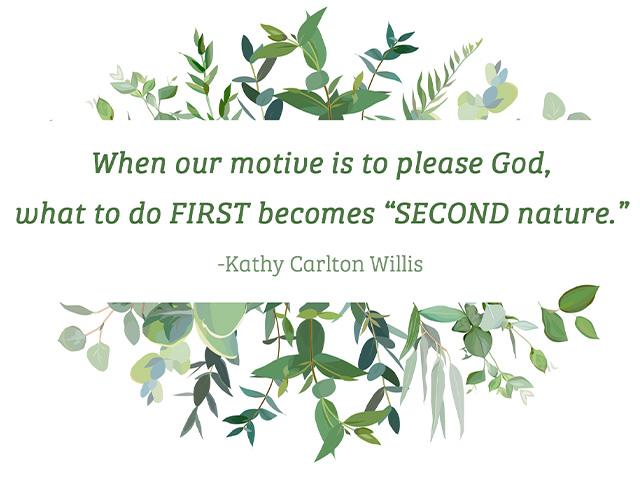 When our motive is to please God, what to do FIRST becomes “SECOND nature.”

-Kathy Carlton Willis